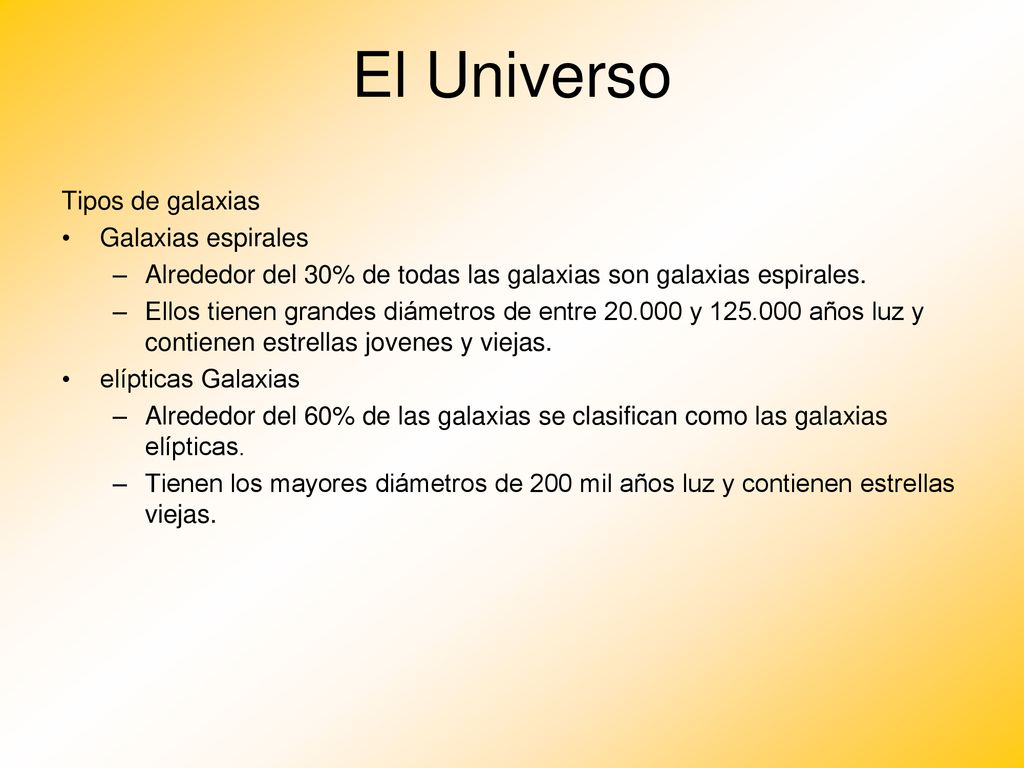 El Universo

Tipos de galaxias

• Galaxias espirales
  – Alrededor del 30% de todas las galaxias son galaxias espirales.
  – Ellos tienen grandes diámetros de entre 20.000 y 125.000 años luz y contienen estrellas jovenes y viejas.
• elípticas Galaxias
  – Alrededor del 60% de las galaxias se clasifican como las galaxias elípticas.
  – Tienen los mayores diámetros de 200 mil años luz y contienen estrellas viejas.